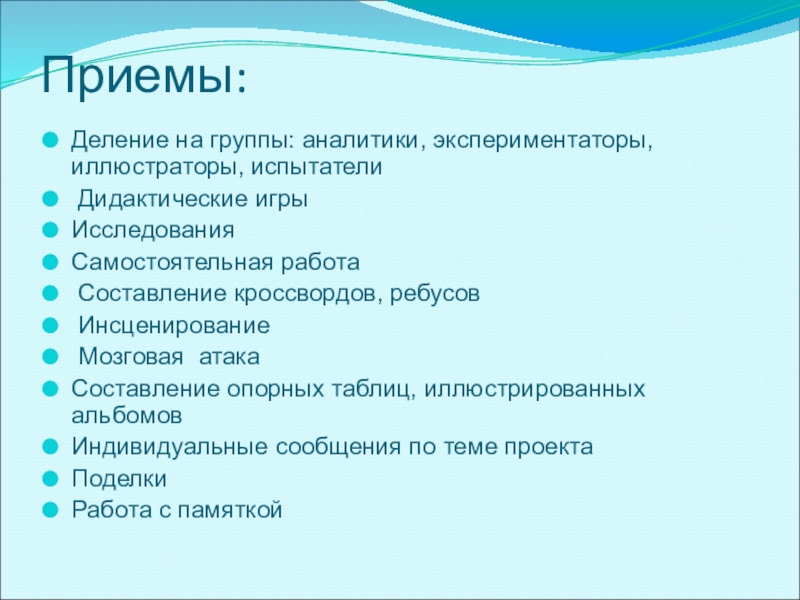 Приемы:

Деление на группы: аналитики, экспериментаторы, иллюстраторы, испытатели

Дидактические игры

Исследования

Самостоятельная работа

Составление кроссвордов, ребусов

Инсценирование

Мозговая атака

Составление опорных таблиц, иллюстрированных альбомов

Индивидуальные сообщения по теме проекта

Поделки

Работа с памяткой